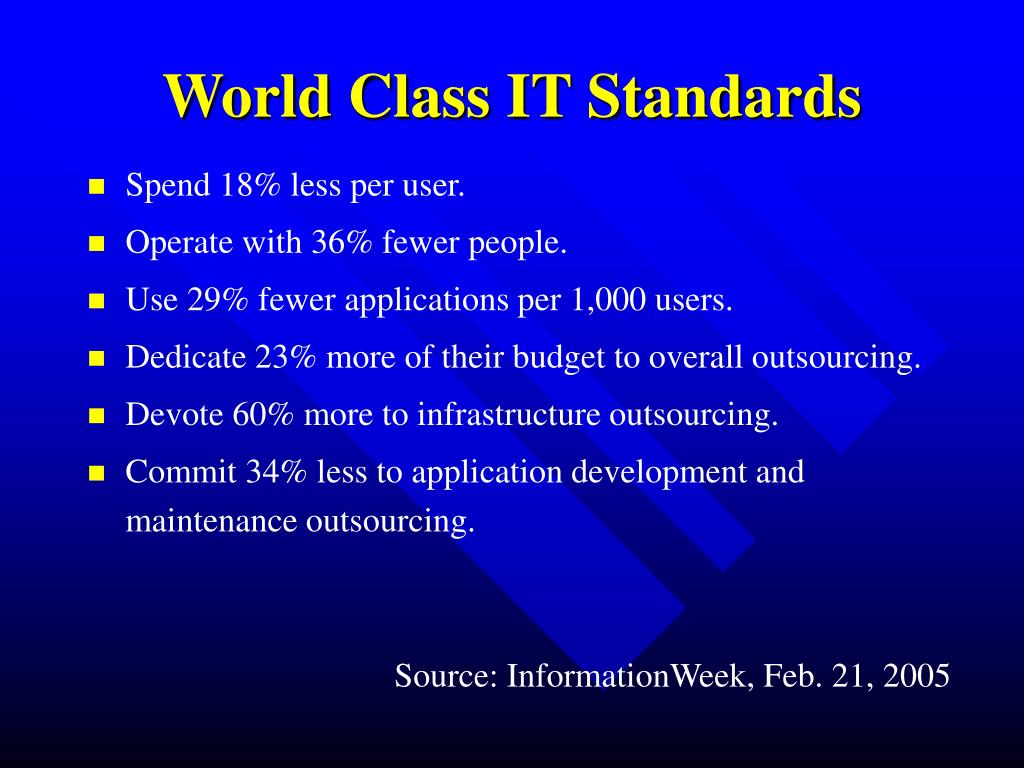 World Class IT Standards

- Spend 18% less per user.
- Operate with 36% fewer people.
- Use 29% fewer applications per 1,000 users.
- Dedicate 23% more of their budget to overall outsourcing.
- Devote 60% more to infrastructure outsourcing.
- Commit 34% less to application development and maintenance outsourcing.

Source: InformationWeek, Feb. 21, 2005